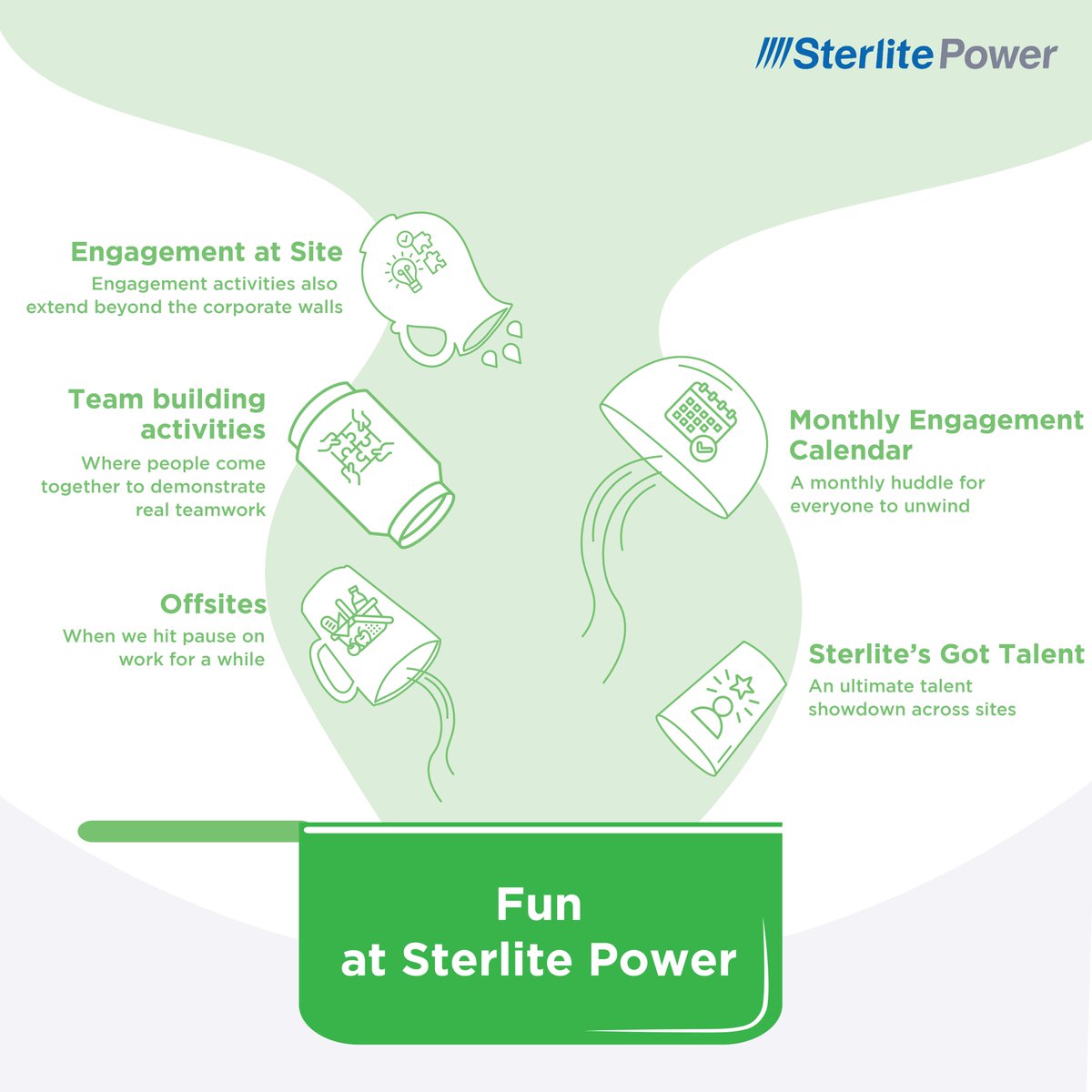 Sterlite Power

Engagement at Site
Engagement activities also extend beyond the corporate walls

Team building activities
Where people come together to demonstrate real teamwork

Offsites
When we hit pause on work for a while

Monthly Engagement Calendar
A monthly huddle for everyone to unwind

Sterlite's Got Talent
An ultimate talent showdown across sites

Fun at Sterlite Power